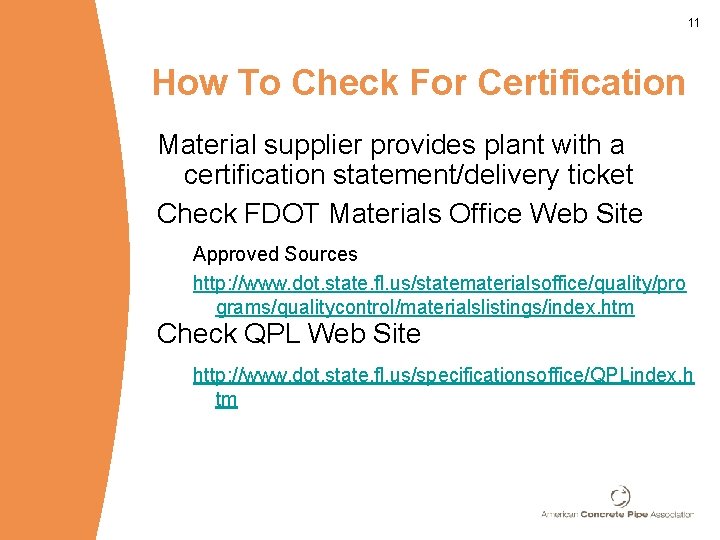 11

How To Check For Certification

Material supplier provides plant with a certification statement/delivery ticket

Check FDOT Materials Office Web Site

Approved Sources

http://www.dot.state.fl.us/statematerialsoffice/quality/programs/qualitycontrol/materialslistings/index.htm

Check QPL Web Site

http://www.dot.state.fl.us/specificationsoffice/QPLindex.htm

American Concrete Pipe Association